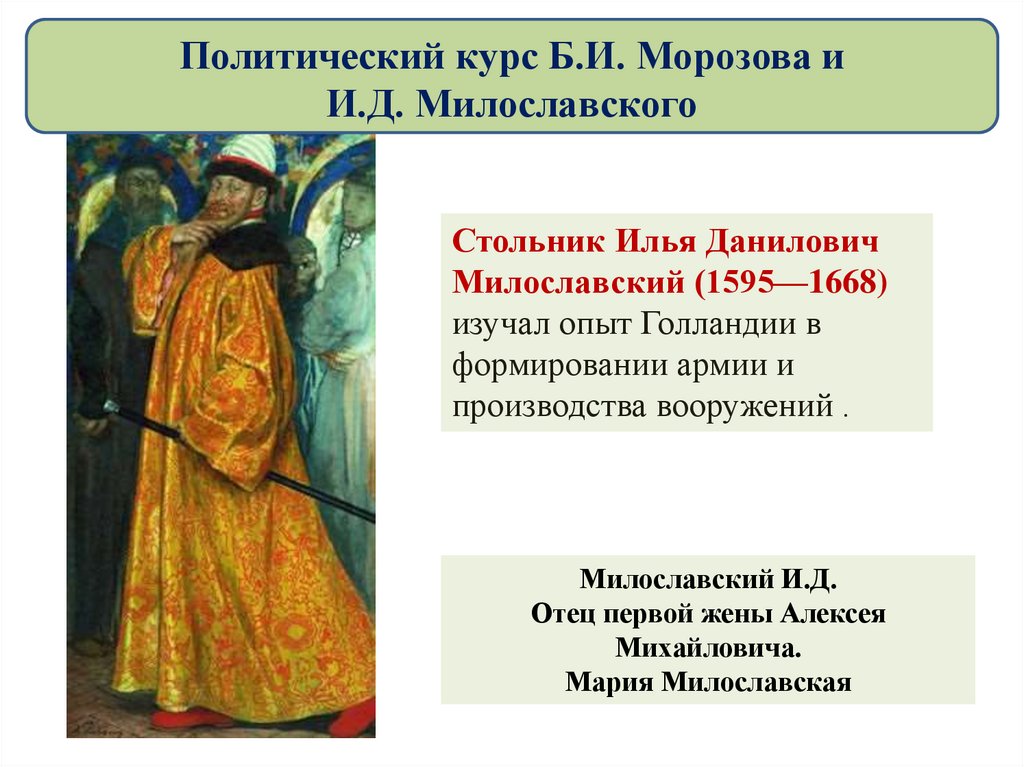 Политический курс Б.И. Морозова и И.Д. Милославского

Стольник Илья Данилович Милославский (1595—1668) изучал опыт Голландии в формировании армии и производства вооружений .

Милославский И.Д.
Отец первой жены Алексея Михайловича.
Мария Милославская